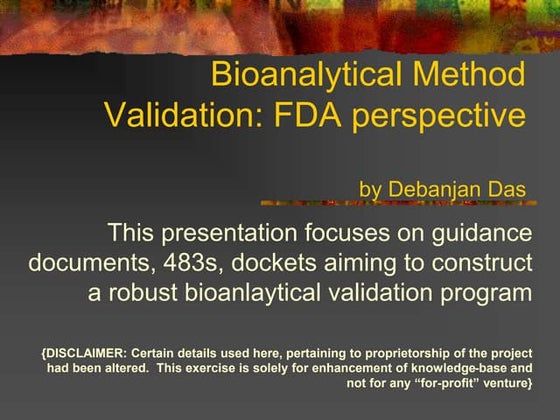 Bioanalytical Method Validation: FDA perspective

by Debanjan Das

This presentation focuses on guidance documents, 483s, dockets aiming to construct a robust bioanlaytical validation program

{DISCLAIMER: Certain details used here, pertaining to proprietorship of the project had been altered. This exercise is solely for enhancement of knowledge-base and not for any “for-profit” venture}